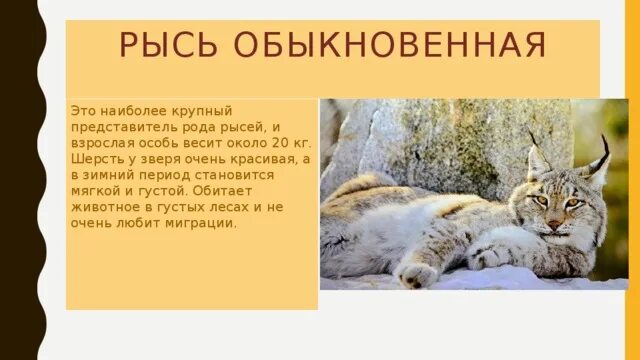 РЫСЬ ОБЫКНОВЕННАЯ

Это наиболее крупный представитель рода рысей, и взрослая особь весит около 20 кг. Шерсть у зверя очень красивая, а в зимний период становится мягкой и густой. Обитает животное в густых лесах и не очень любит миграции.